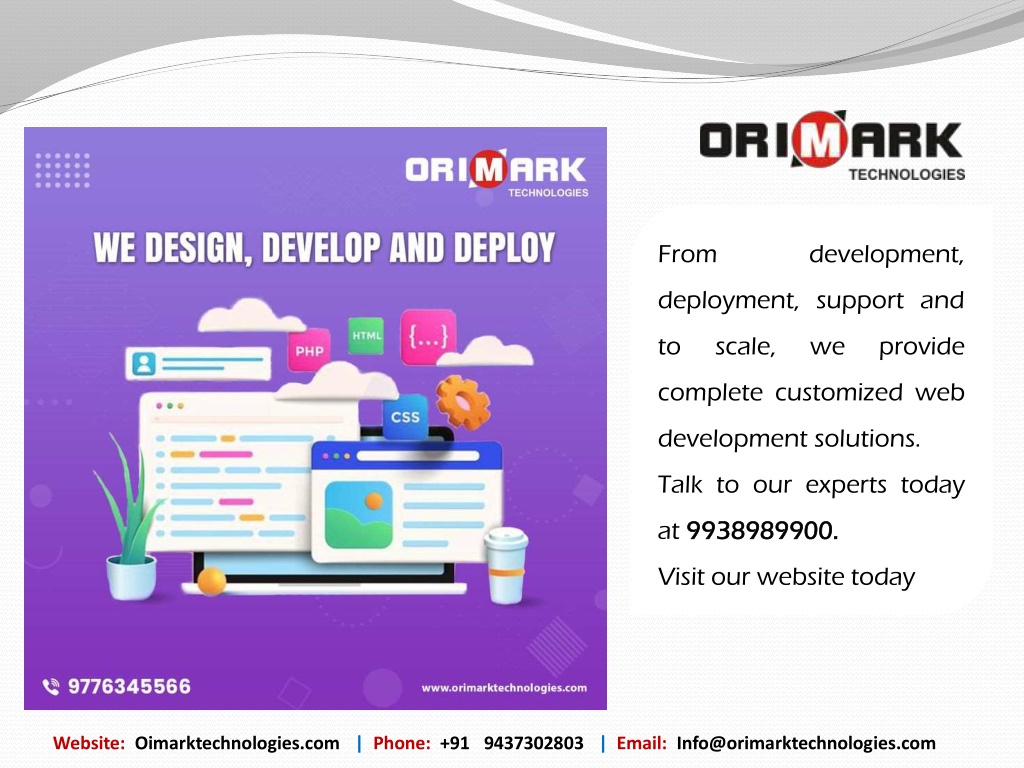 ORIMARK
TECHNOLOGIES

WE DESIGN, DEVELOP AND DEPLOY

PHP HTML {...} CSS

9776345566

www.orimarktechnologies.com

ORIMARK
TECHNOLOGIES

From development, deployment, support and to scale, we provide complete customized web development solutions.

Talk to our experts today at 9938989900.

Visit our website today

Website: Oimarktechnologies.com | Phone: +91 9437302803 | Email: Info@orimarktechnologies.com